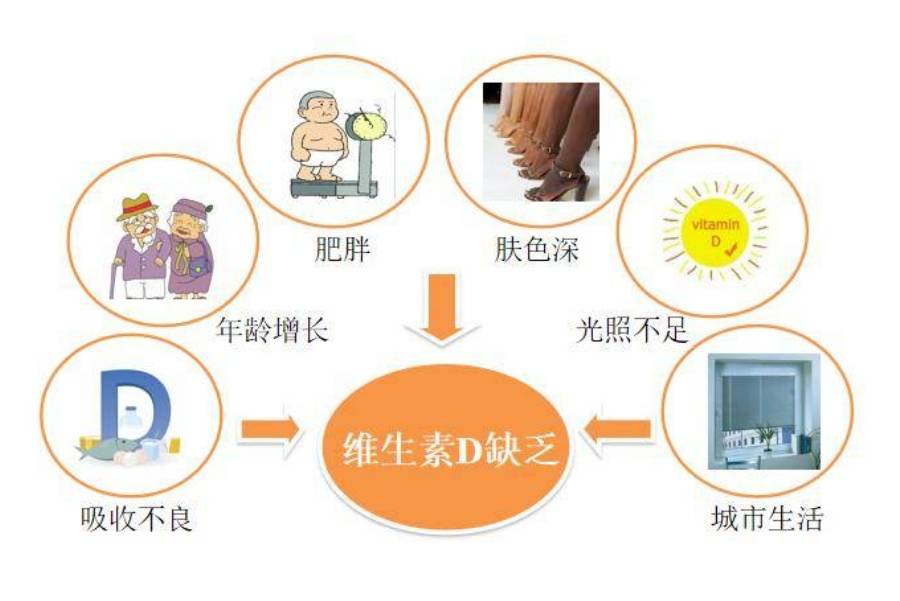 肥胖

肤色深

vitamin D

年龄增长

光照不足

D

维生素D缺乏

吸收不良

城市生活